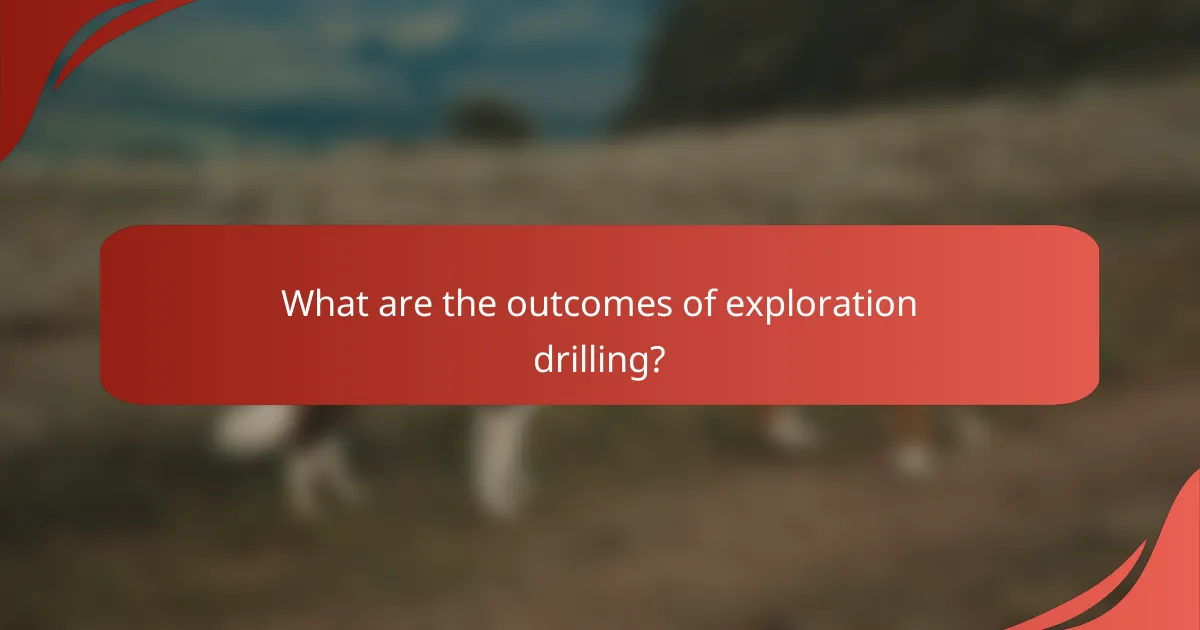 What are the outcomes of exploration drilling?